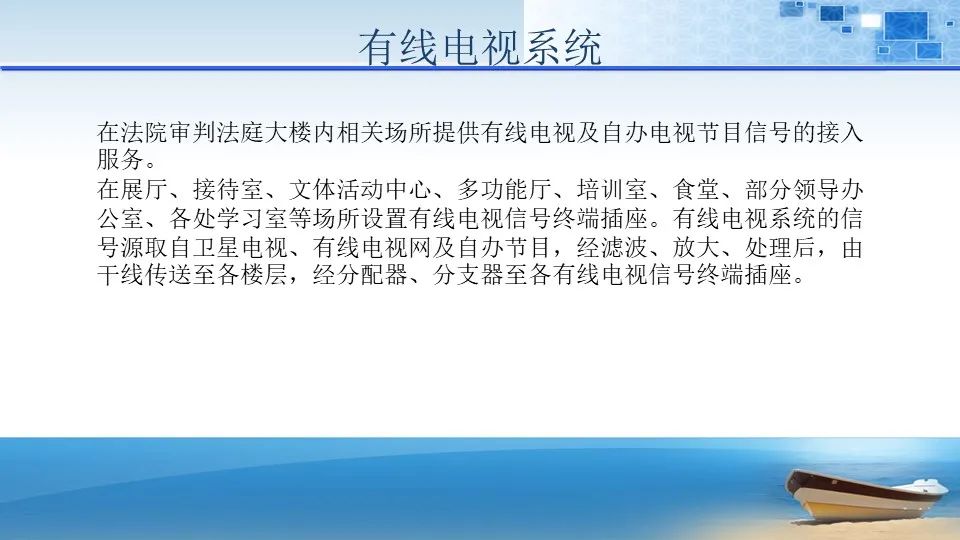 有线电视系统

在法院审判法庭大楼内相关场所提供有线电视及自办电视节目信号的接入服务。

在展厅、接待室、文体活动中心、多功能厅、培训室、食堂、部分领导办公室、各处学习室等场所设置有线电视信号终端插座。有线电视系统的信号源取自卫星电视、有线电视网及自办节目，经滤波、放大、处理后，由干线传送至各楼层，经分配器、分支器至各有线电视信号终端插座。